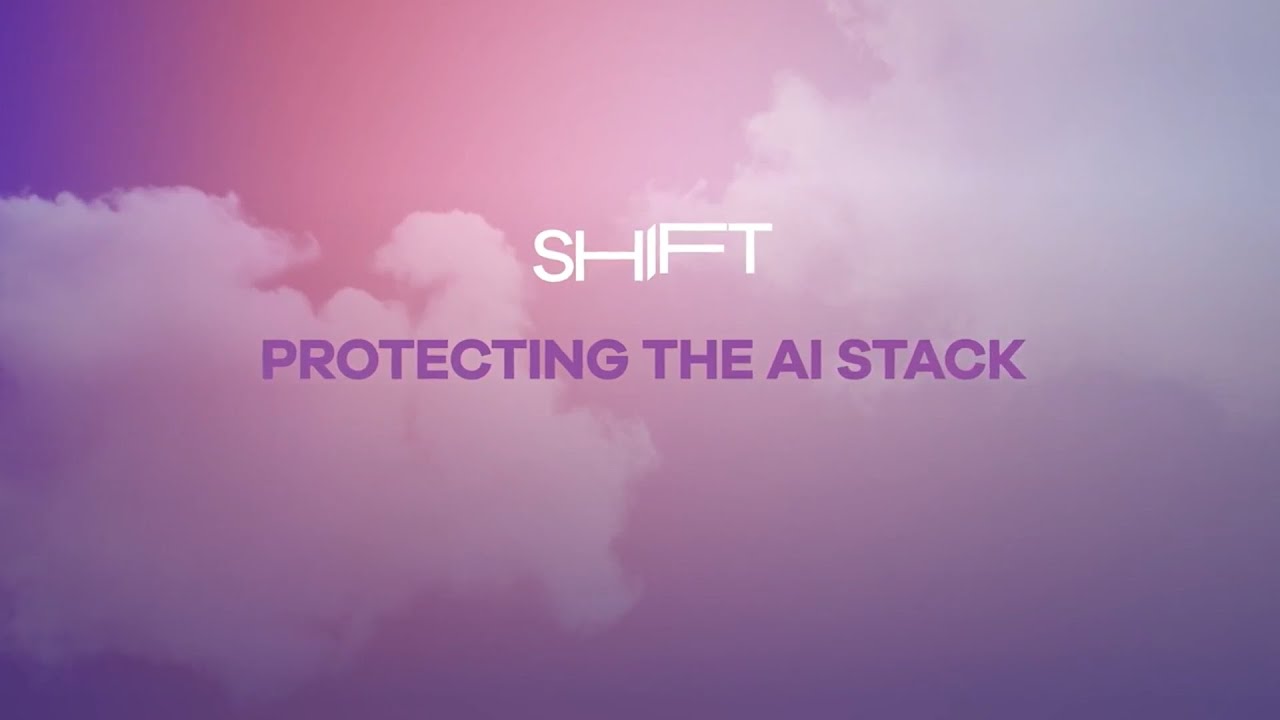 SHIFT

PROTECTING THE AI STACK